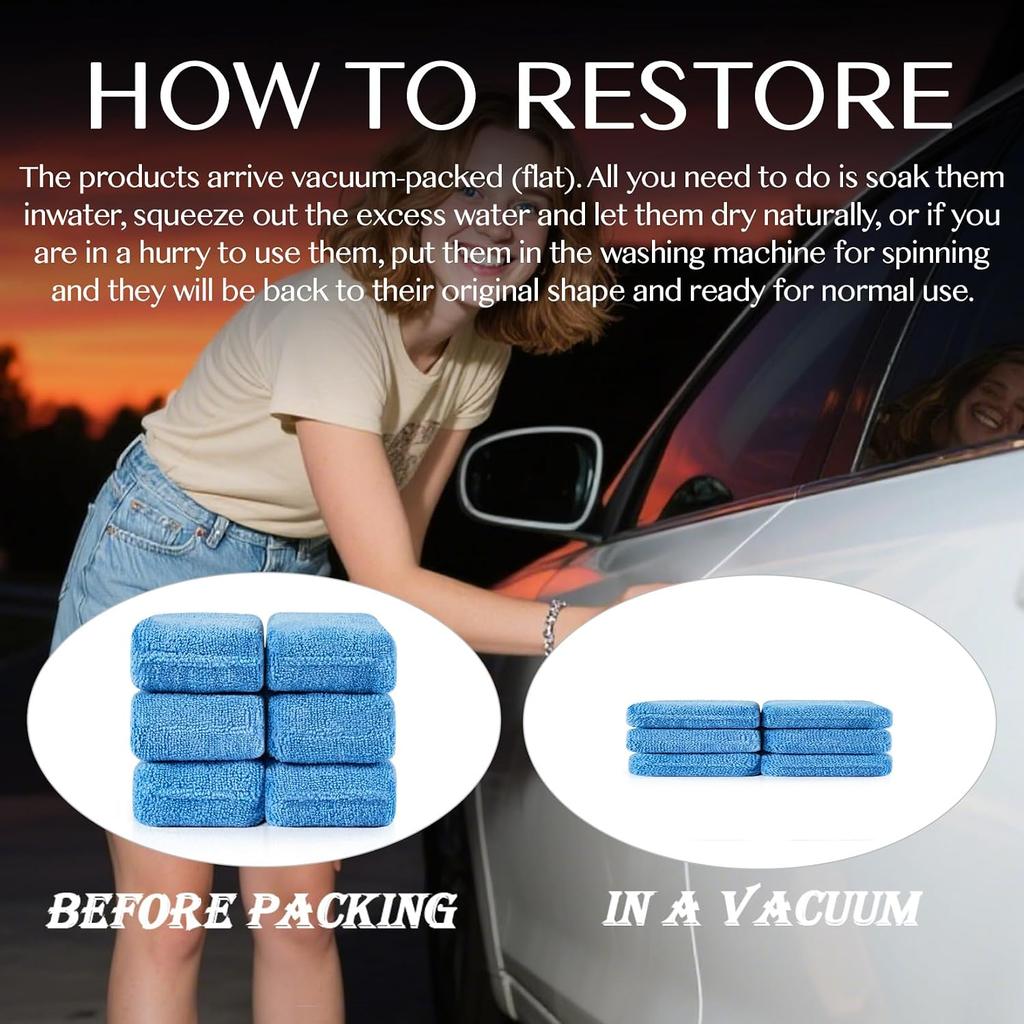 HOW TO RESTORE

The products arrive vacuum-packed (flat). All you need to do is soak them inwater, squeeze out the excess water and let them dry naturally, or if you are in a hurry to use them, put them in the washing machine for spinning and they will be back to their original shape and ready for normal use.

BEFORE PACKING

IN A VACUUM